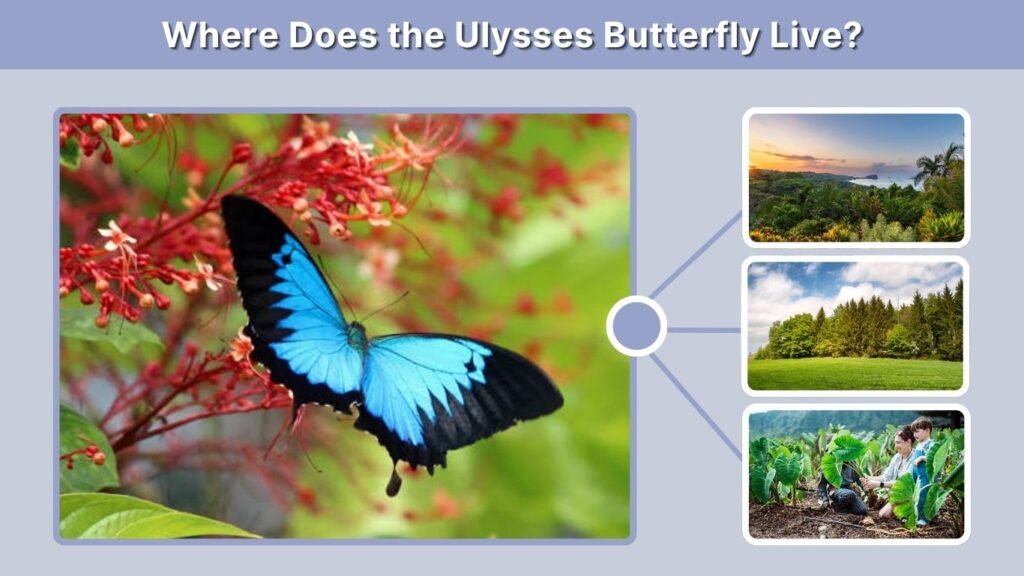 Where Does the Ulysses Butterfly Live?